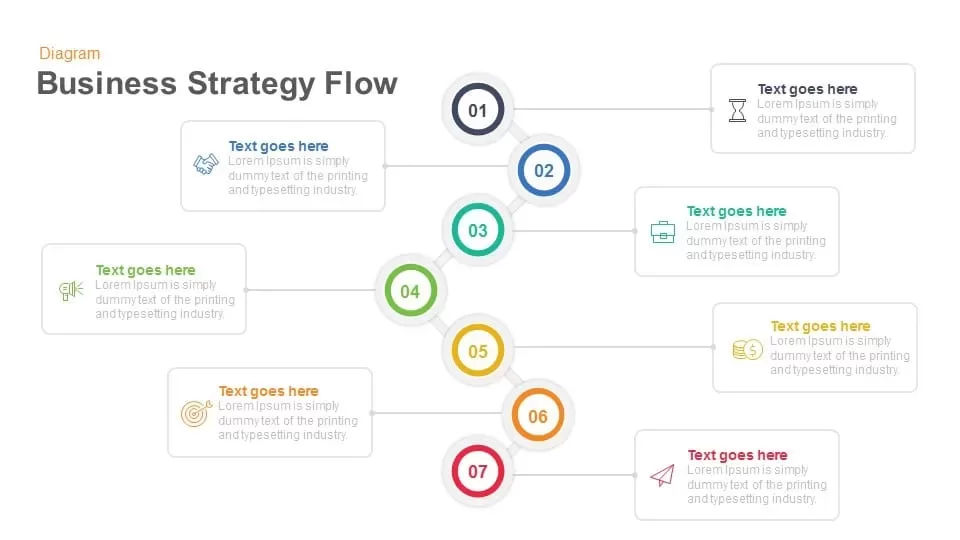 Diagram

Business Strategy Flow

01

Text goes here
Lorem Ipsum is simply dummy text of the printing and typesetting industry.

02

Text goes here
Lorem Ipsum is simply dummy text of the printing and typesetting industry.

03

Text goes here
Lorem Ipsum is simply dummy text of the printing and typesetting industry.

04

Text goes here
Lorem Ipsum is simply dummy text of the printing and typesetting industry.

05

Text goes here
Lorem Ipsum is simply dummy text of the printing and typesetting industry.

06

Text goes here
Lorem Ipsum is simply dummy text of the printing and typesetting industry.

07

Text goes here
Lorem Ipsum is simply dummy text of the printing and typesetting industry.